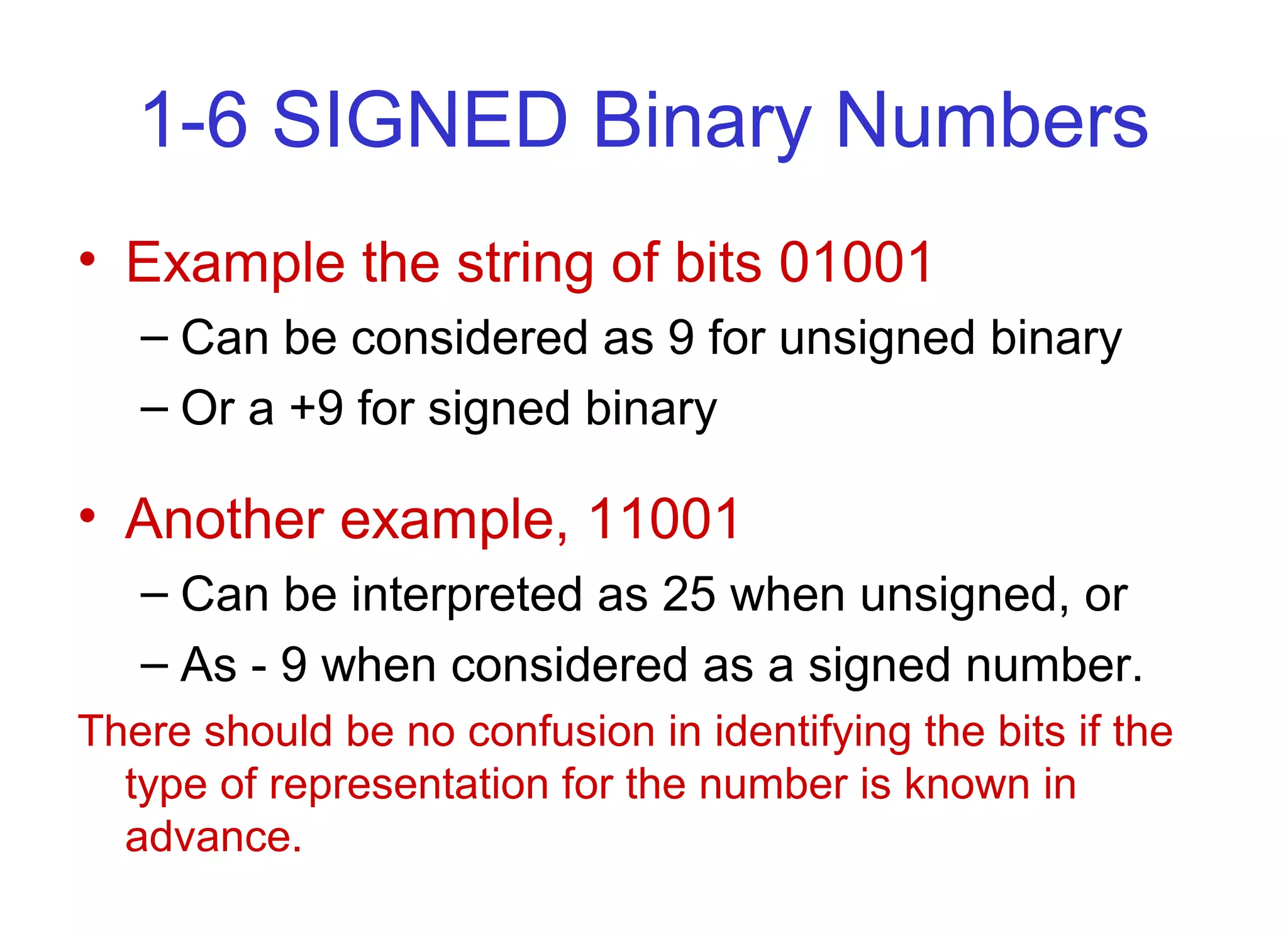 1-6 SIGNED Binary Numbers

• Example the string of bits 01001
– Can be considered as 9 for unsigned binary
– Or a +9 for signed binary

• Another example, 11001
– Can be interpreted as 25 when unsigned, or
– As - 9 when considered as a signed number.

There should be no confusion in identifying the bits if the type of representation for the number is known in advance.